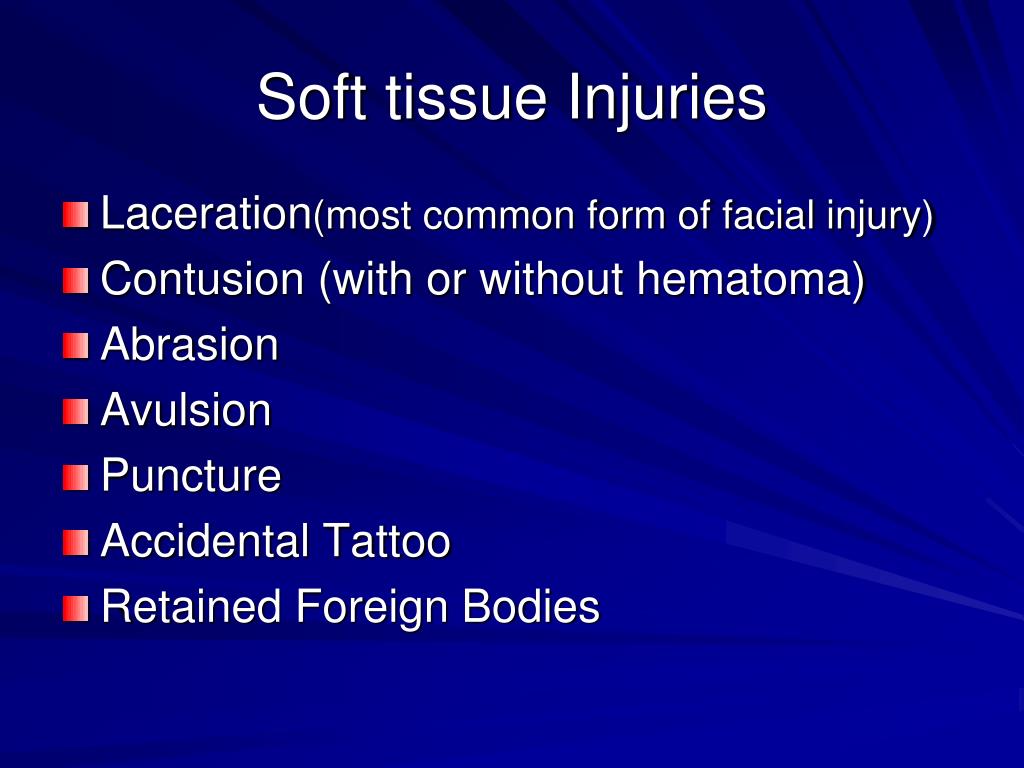 Soft tissue Injuries

Laceration(most common form of facial injury)
Contusion (with or without hematoma)
Abrasion
Avulsion
Puncture
Accidental Tattoo
Retained Foreign Bodies